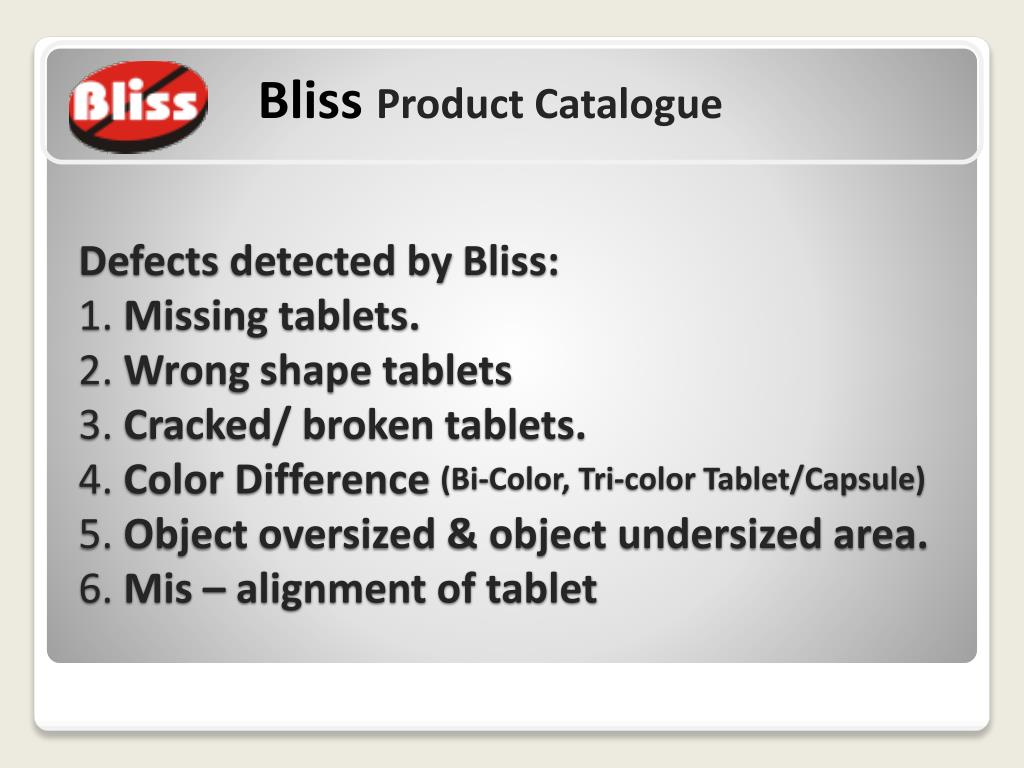 Bliss

Bliss Product Catalogue

Defects detected by Bliss:
1. Missing tablets.
2. Wrong shape tablets
3. Cracked/ broken tablets.
4. Color Difference (Bi-Color, Tri-color Tablet/Capsule)
5. Object oversized & object undersized area.
6. Mis – alignment of tablet